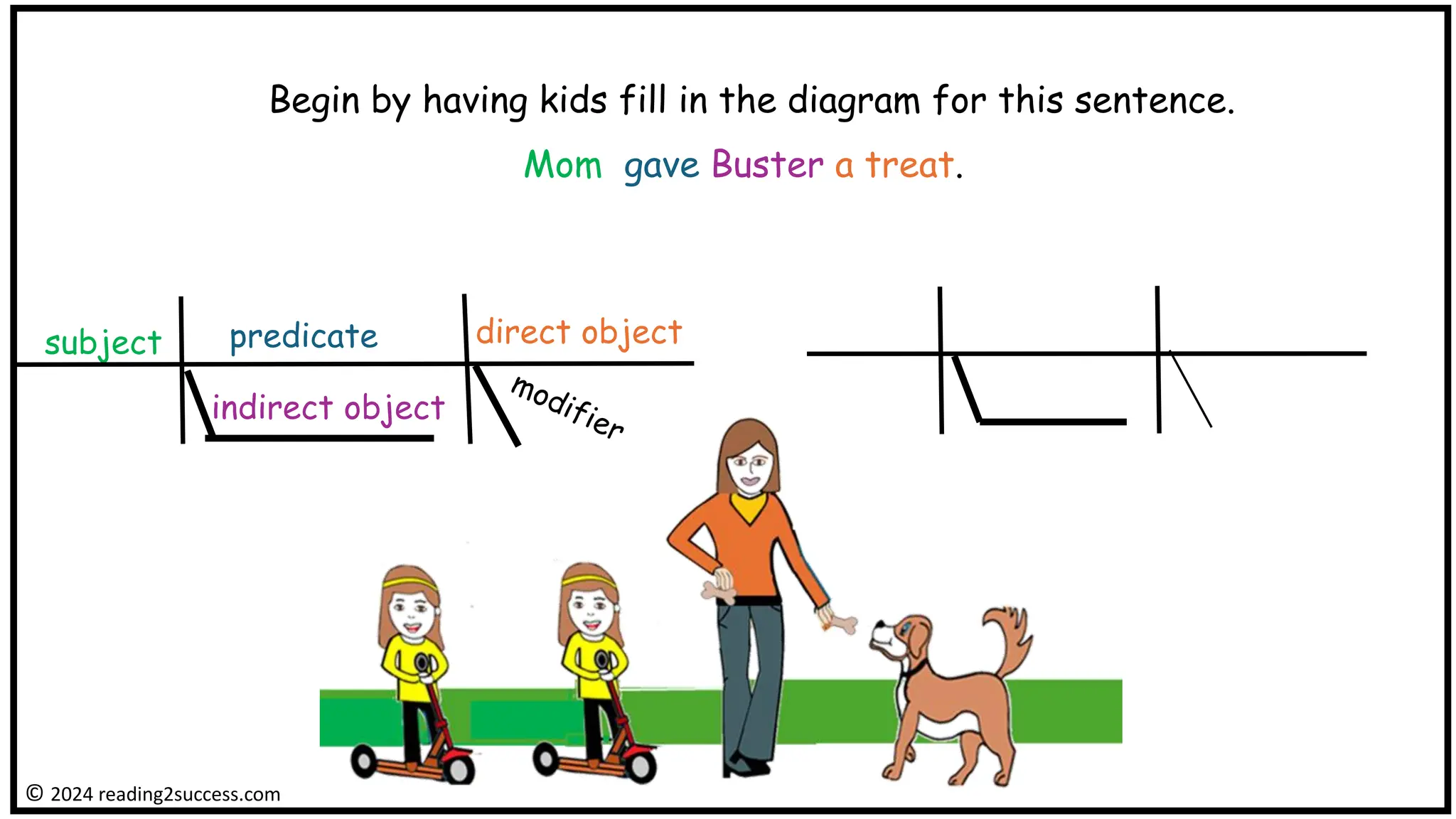 Begin by having kids fill in the diagram for this sentence.

Mom gave Buster a treat.

subject

predicate

direct object

indirect object

modifier

© 2024 reading2success.com